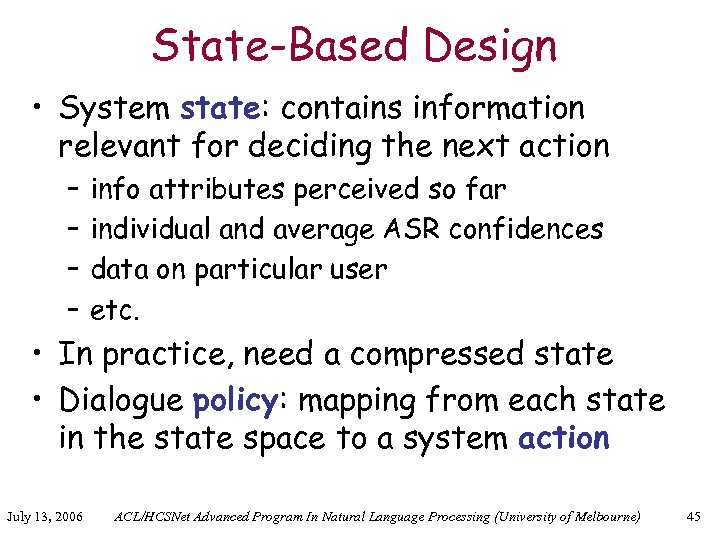 State-Based Design

• System state: contains information relevant for deciding the next action
 – info attributes perceived so far
 – individual and average ASR confidences
 – data on particular user
 – etc.
• In practice, need a compressed state
• Dialogue policy: mapping from each state in the state space to a system action

July 13, 2006 ACL/HCSNet Advanced Program In Natural Language Processing (University of Melbourne) 45